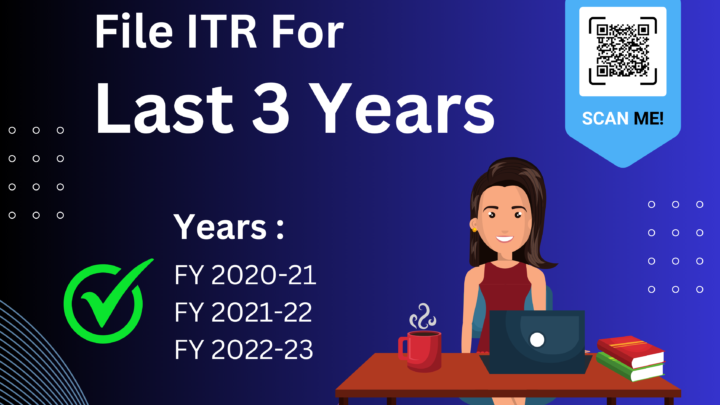 File ITR For
Last 3 Years

SCAN ME!

Years :
FY 2020-21
FY 2021-22
FY 2022-23